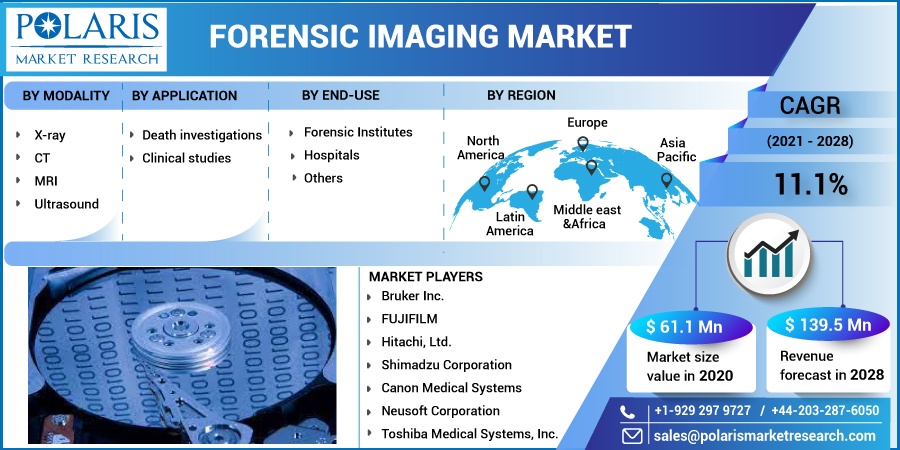 POLARIS
MARKET RESEARCH

FORENSIC IMAGING MARKET

BY MODALITY
X-ray
CT
MRI
Ultrasound

BY APPLICATION
Death investigations
Clinical studies

BY END-USE
Forensic Institutes
Hospitals
Others

BY REGION
North America
Europe
Asia Pacific
Latin America
Middle east &Africa

CAGR
(2021 - 2028)
11.1%

MARKET PLAYERS
Bruker Inc.
FUJIFILM
Hitachi, Ltd.
Shimadzu Corporation
Canon Medical Systems
Neusoft Corporation
Toshiba Medical Systems, Inc.

$ 61.1 Mn
Market size value in 2020

$ 139.5 Mn
Revenue forecast in 2028

+1-929 297 9727 / +44-203-287-6050
sales@polarismarketresearch.com